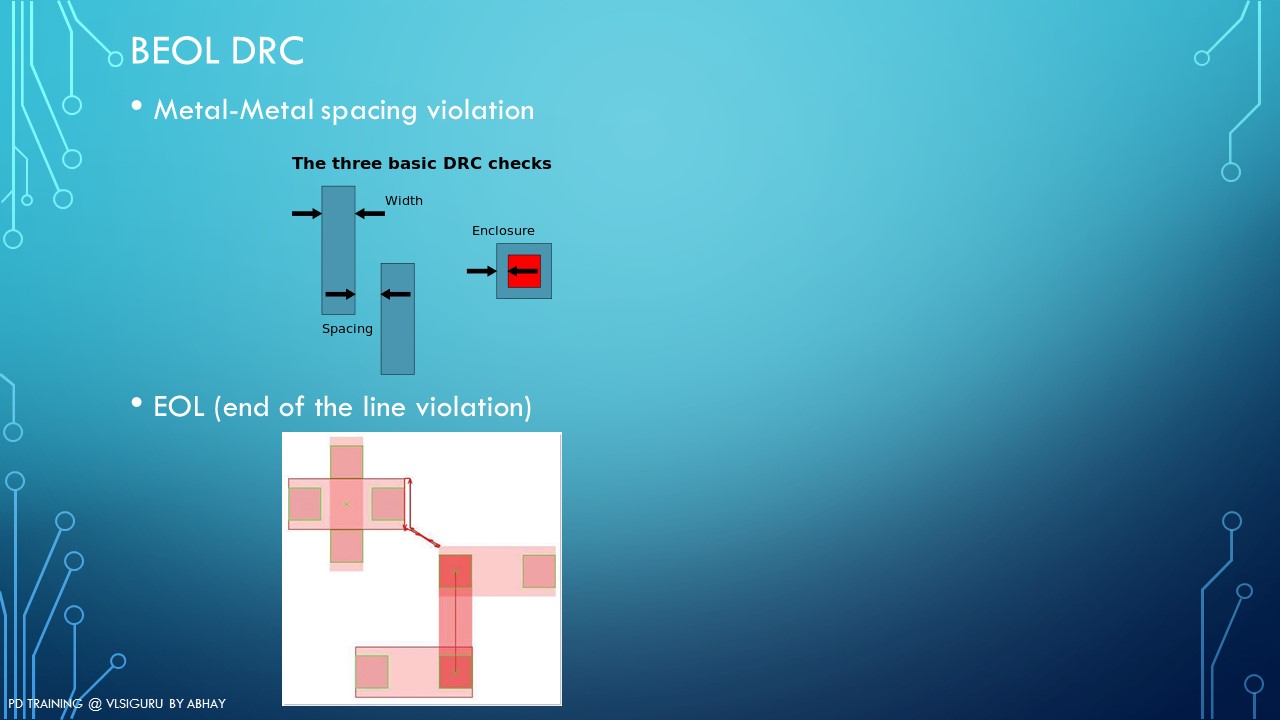 BEOL DRC

• Metal-Metal spacing violation

The three basic DRC checks

Width

Enclosure

Spacing

• EOL (end of the line violation)

PD TRAINING @ VLSIGURU BY ABHAY